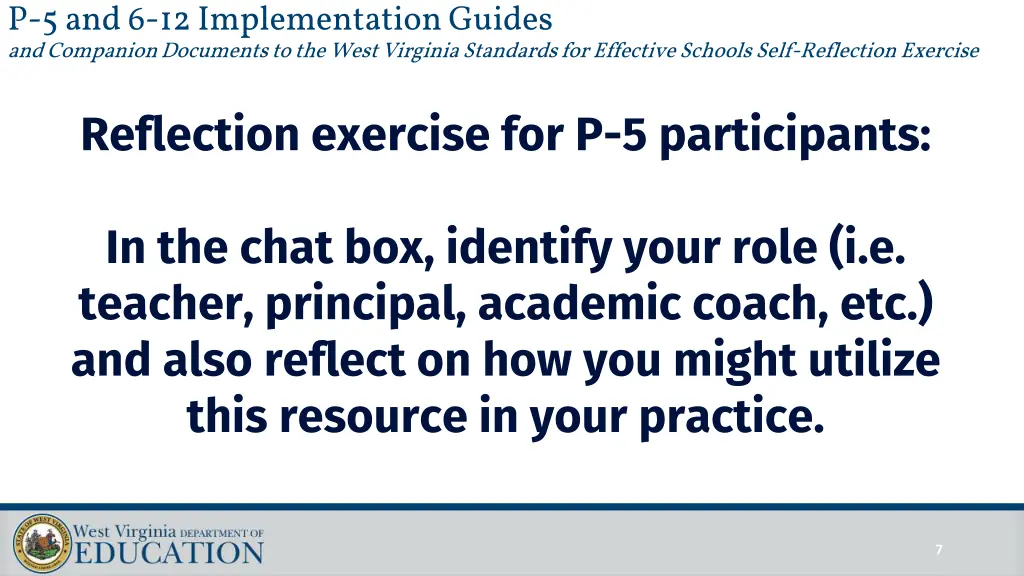 P-5 and 6-12 Implementation Guides
and Companion Documents to the West Virginia Standards for Effective Schools Self-Reflection Exercise

Reflection exercise for P-5 participants:

In the chat box, identify your role (i.e. teacher, principal, academic coach, etc.) and also reflect on how you might utilize this resource in your practice.

STATE OF WEST VIRGINIA

West Virginia DEPARTMENT OF EDUCATION

7